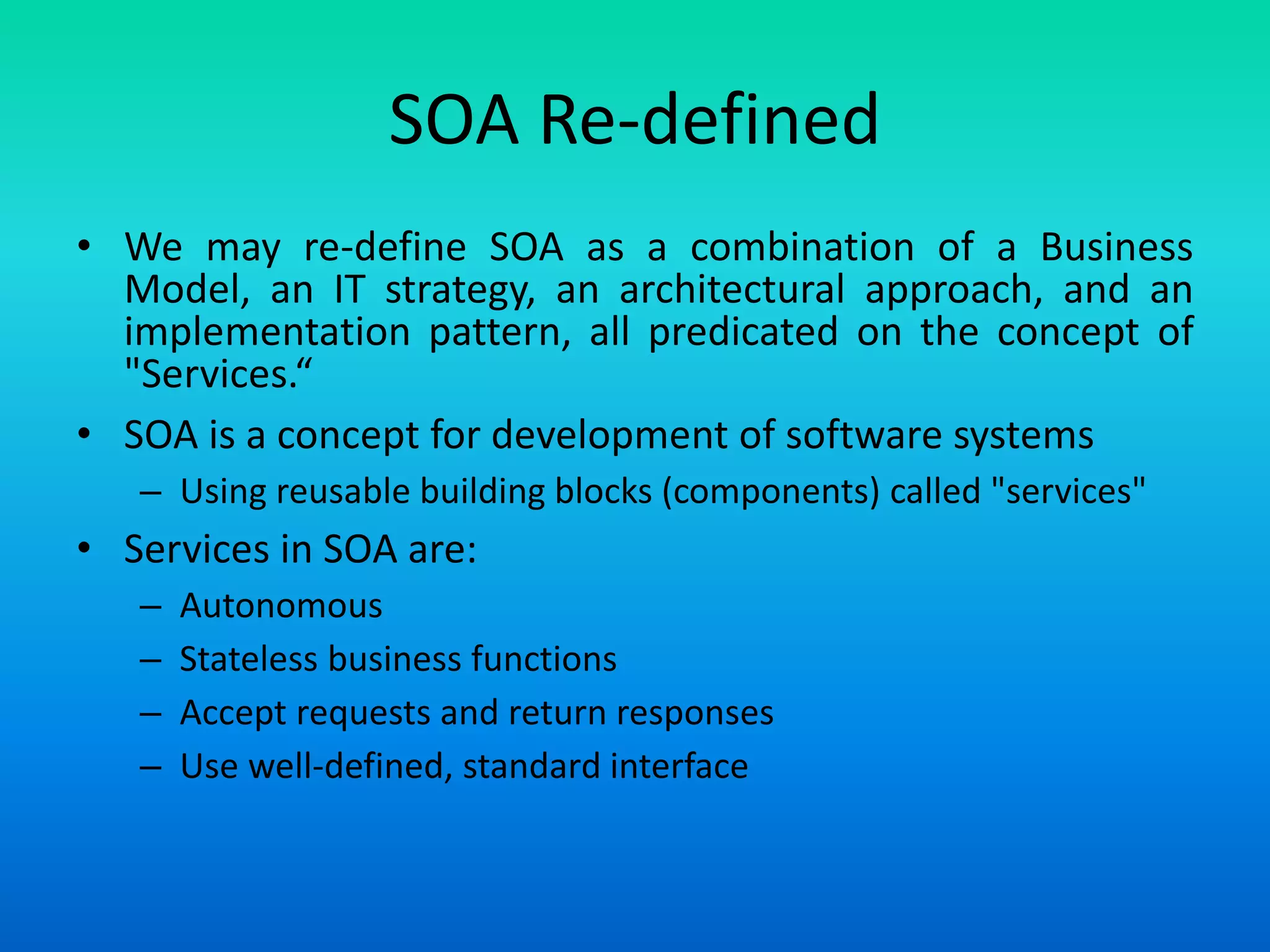 SOA Re-defined

• We may re-define SOA as a combination of a Business Model, an IT strategy, an architectural approach, and an implementation pattern, all predicated on the concept of "Services.“

• SOA is a concept for development of software systems

– Using reusable building blocks (components) called "services"

• Services in SOA are:

– Autonomous

– Stateless business functions

– Accept requests and return responses

– Use well-defined, standard interface